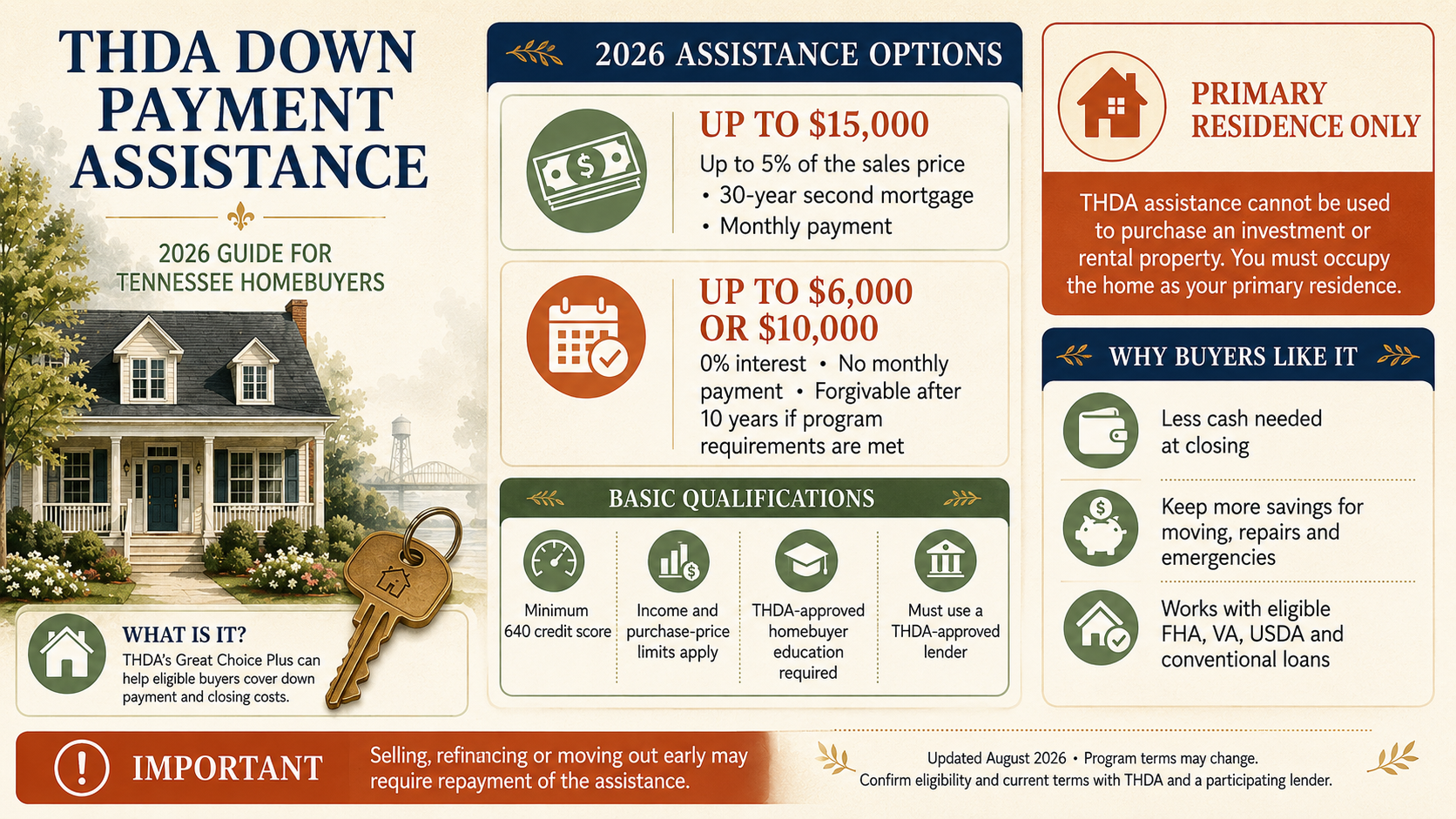 THDA DOWN PAYMENT ASSISTANCE

2026 GUIDE FOR TENNESSEE HOMEBUYERS

WHAT IS IT?
THDA's Great Choice Plus can help eligible buyers cover down payment and closing costs.

2026 ASSISTANCE OPTIONS

UP TO $15,000
Up to 5% of the sales price
• 30-year second mortgage
• Monthly payment

UP TO $6,000 OR $10,000
0% interest • No monthly payment • Forgivable after 10 years if program requirements are met

BASIC QUALIFICATIONS

Minimum 640 credit score

Income and purchase-price limits apply

THDA-approved homebuyer education required

Must use a THDA-approved lender

PRIMARY RESIDENCE ONLY

THDA assistance cannot be used to purchase an investment or rental property. You must occupy the home as your primary residence.

WHY BUYERS LIKE IT

Less cash needed at closing

Keep more savings for moving, repairs and emergencies

Works with eligible FHA, VA, USDA and conventional loans

IMPORTANT

Selling, refinancing or moving out early may require repayment of the assistance.

Updated August 2026 • Program terms may change.
Confirm eligibility and current terms with THDA and a participating lender.